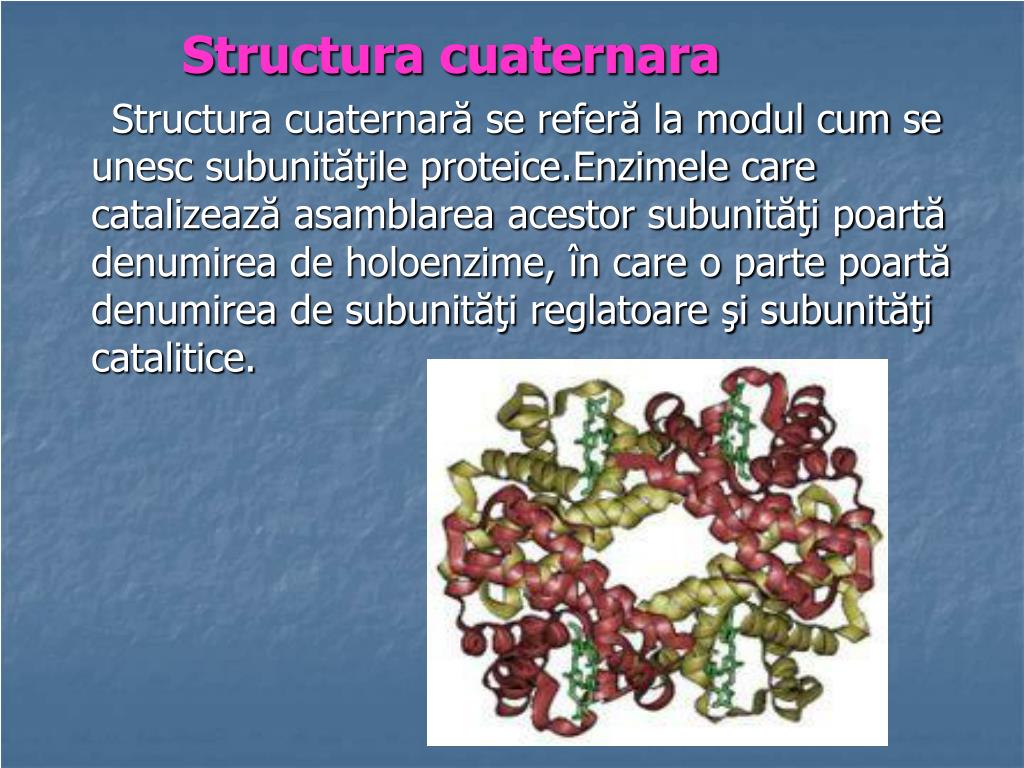 Structura cuaternara

Structura cuaternară se referă la modul cum se unesc subunităţile proteice.Enzimele care catalizează asamblarea acestor subunităţi poartă denumirea de holoenzime, în care o parte poartă denumirea de subunităţi reglatoare şi subunităţi catalitice.